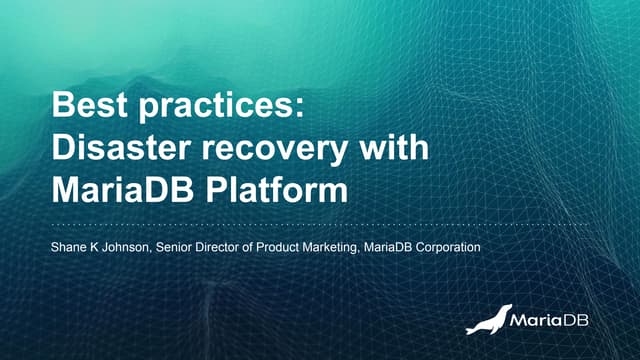 Best practices:
Disaster recovery with
MariaDB Platform

Shane K Johnson, Senior Director of Product Marketing, MariaDB Corporation

MariaDB